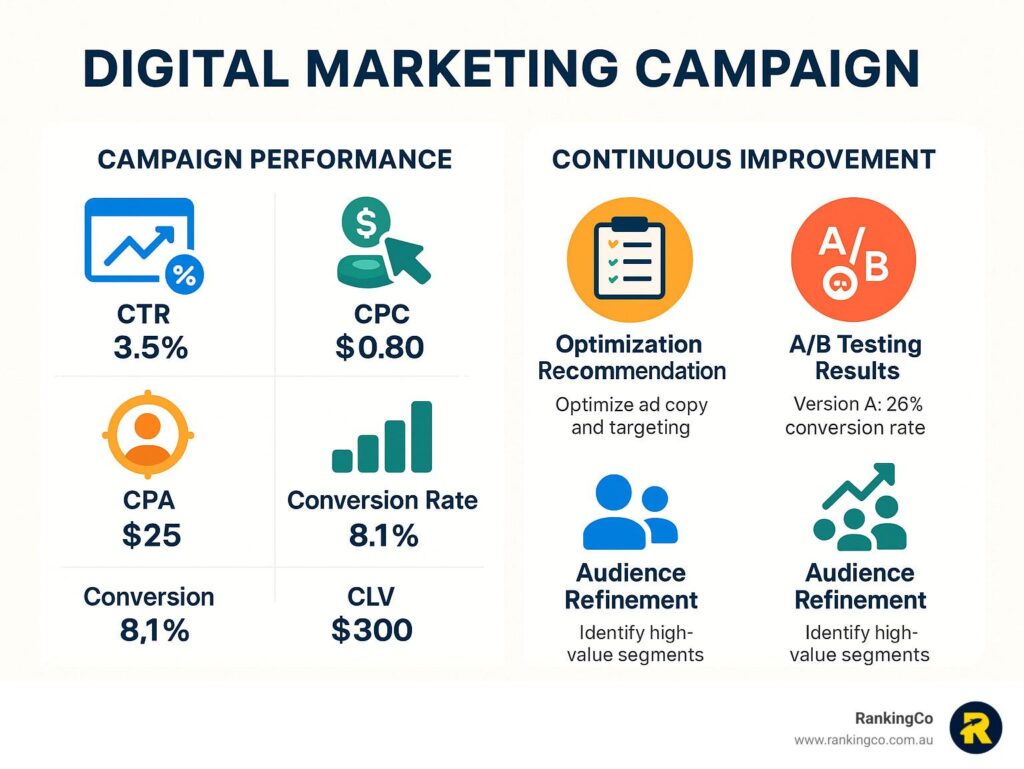 DIGITAL MARKETING CAMPAIGN

CAMPAIGN PERFORMANCE

%

CTR
3.5%

$

CPC
$0.80

CPA
$25

Conversion Rate
8.1%

Conversion
8,1%

CLV
$300

CONTINUOUS IMPROVEMENT

Optimization Recommendation
Optimize ad copy and targeting

A/B

A/B Testing Results
Version A: 26% conversion rate

Audience Refinement
Identify high-value segments

Audience Refinement
Identify high-value segments

RankingCo
www.rankingco.com.au

R